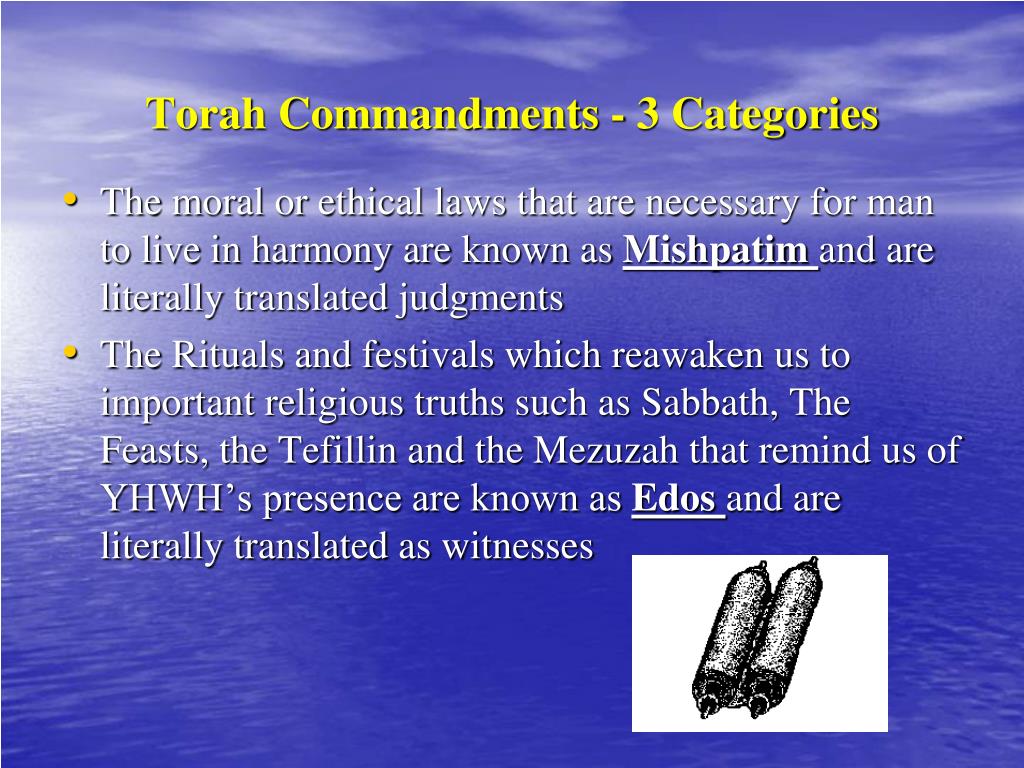 Torah Commandments - 3 Categories

• The moral or ethical laws that are necessary for man to live in harmony are known as Mishpatim and are literally translated judgments

• The Rituals and festivals which reawaken us to important religious truths such as Sabbath, The Feasts, the Tefillin and the Mezuzah that remind us of YHWH’s presence are known as Edos and are literally translated as witnesses